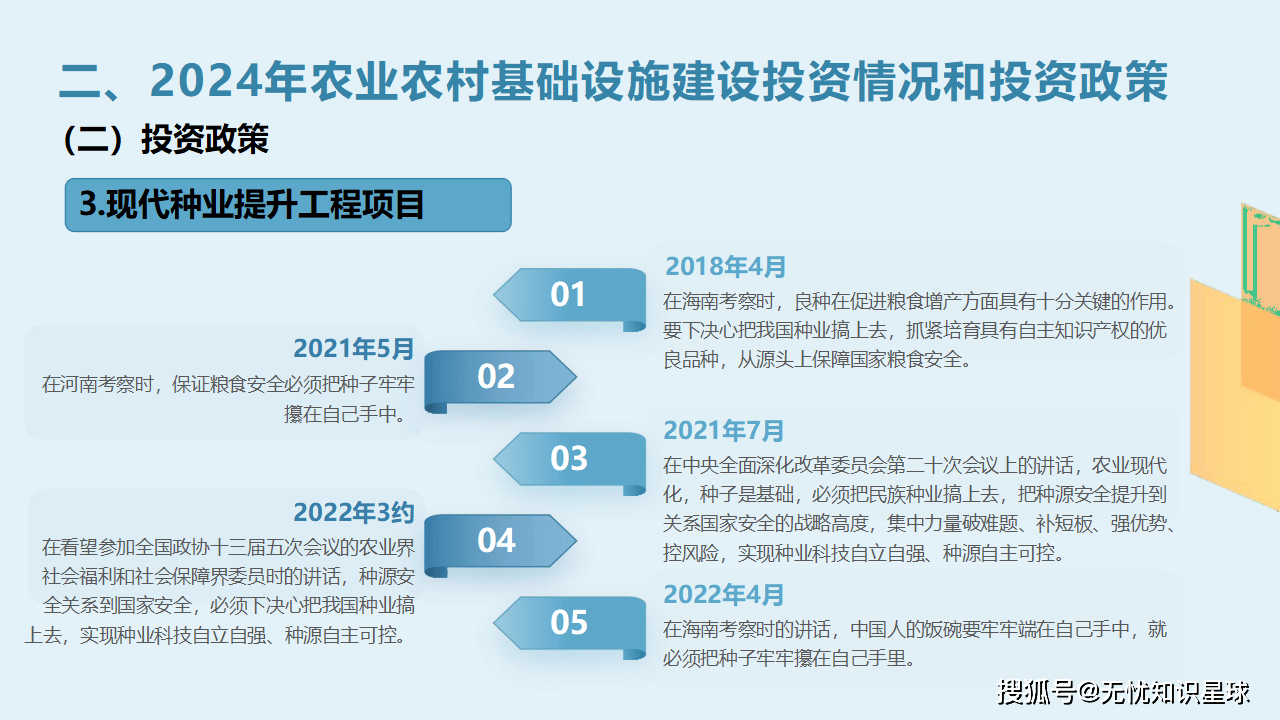 二、2024年农业农村基础设施建设投资情况和投资政策

（二）投资政策

3.现代种业提升工程项目

01

2018年4月

在海南考察时，良种在促进粮食增产方面具有十分关键的作用。要下决心把我国种业搞上去，抓紧培育具有自主知识产权的优良品种，从源头上保障国家粮食安全。

2021年5月

在河南考察时，保证粮食安全必须把种子牢牢攥在自己手中。

02

03

2021年7月

在中央全面深化改革委员会第二十次会议上的讲话，农业现代化，种子是基础，必须把民族种业搞上去，把种源安全提升到关系国家安全的战略高度，集中力量破难题、补短板、强优势、控风险，实现种业科技自立自强、种源自主可控。

2022年3约

在看望参加全国政协十三届五次会议的农业界社会福利和社会保障界委员时的讲话，种源安全关系到国家安全，必须下决心把我国种业搞上去，实现种业科技自立自强、种源自主可控。

04

05

2022年4月

在海南考察时的讲话，中国人的饭碗要牢牢端在自己手中，就必须把种子牢牢攥在自己手里。

搜狐号@无忧知识星球